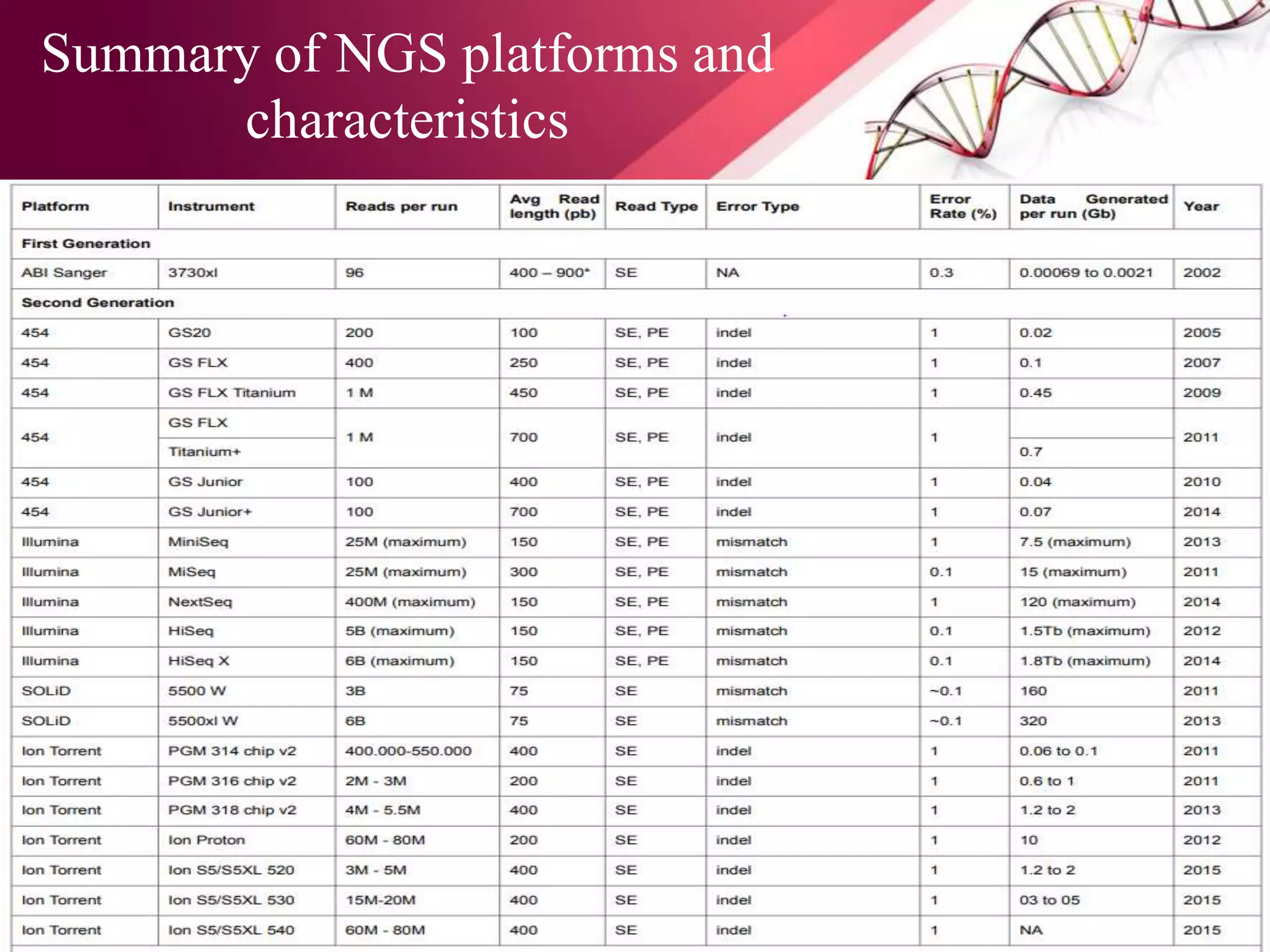 Summary of NGS platforms and characteristics

| Platform | Instrument | Reads per run | Avg Read length (pb) | Read Type | Error Type | Error Rate (%) | Data Generated per run (Gb) | Year |
|---|---|---|---|---|---|---|---|---|
| First Generation | | | | | | | | |
| ABI Sanger | 3730xl | 96 | 400 – 900* | SE | NA | 0.3 | 0.00069 to 0.0021 | 2002 |
| Second Generation | | | | | | | | |
| 454 | GS20 | 200 | 100 | SE, PE | indel | 1 | 0.02 | 2005 |
| 454 | GS FLX | 400 | 250 | SE, PE | indel | 1 | 0.1 | 2007 |
| 454 | GS FLX Titanium | 1 M | 450 | SE, PE | indel | 1 | 0.45 | 2009 |
| 454 | GS FLX Titanium+ | 1 M | 700 | SE, PE | indel | 1 | 0.7 | 2011 |
| 454 | GS Junior | 100 | 400 | SE, PE | indel | 1 | 0.04 | 2010 |
| 454 | GS Junior+ | 100 | 700 | SE, PE | indel | 1 | 0.07 | 2014 |
| Illumina | MiniSeq | 25M (maximum) | 150 | SE, PE | mismatch | 1 | 7.5 (maximum) | 2013 |
| Illumina | MiSeq | 25M (maximum) | 300 | SE, PE | mismatch | 0.1 | 15 (maximum) | 2011 |
| Illumina | NextSeq | 400M (maximum) | 150 | SE, PE | mismatch | 1 | 120 (maximum) | 2014 |
| Illumina | HiSeq | 5B (maximum) | 150 | SE, PE | mismatch | 0.1 | 1.5Tb (maximum) | 2012 |
| Illumina | HiSeq X | 6B (maximum) | 150 | SE, PE | mismatch | 0.1 | 1.8Tb (maximum) | 2014 |
| SOLiD | 5500 W | 3B | 75 | SE | mismatch | ~0.1 | 160 | 2011 |
| SOLiD | 5500xl W | 6B | 75 | SE | mismatch | ~0.1 | 320 | 2013 |
| Ion Torrent | PGM 314 chip v2 | 400.000-550.000 | 400 | SE | indel | 1 | 0.06 to 0.1 | 2011 |
| Ion Torrent | PGM 316 chip v2 | 2M - 3M | 200 | SE | indel | 1 | 0.6 to 1 | 2011 |
| Ion Torrent | PGM 318 chip v2 | 4M - 5.5M | 400 | SE | indel | 1 | 1.2 to 2 | 2013 |
| Ion Torrent | Ion Proton | 60M - 80M | 200 | SE | indel | 1 | 10 | 2012 |
| Ion Torrent | Ion S5/S5XL 520 | 3M - 5M | 400 | SE | indel | 1 | 1.2 to 2 | 2015 |
| Ion Torrent | Ion S5/S5XL 530 | 15M-20M | 400 | SE | indel | 1 | 03 to 05 | 2015 |
| Ion Torrent | Ion S5/S5XL 540 | 60M - 80M | 400 | SE | indel | 1 | NA | 2015 |